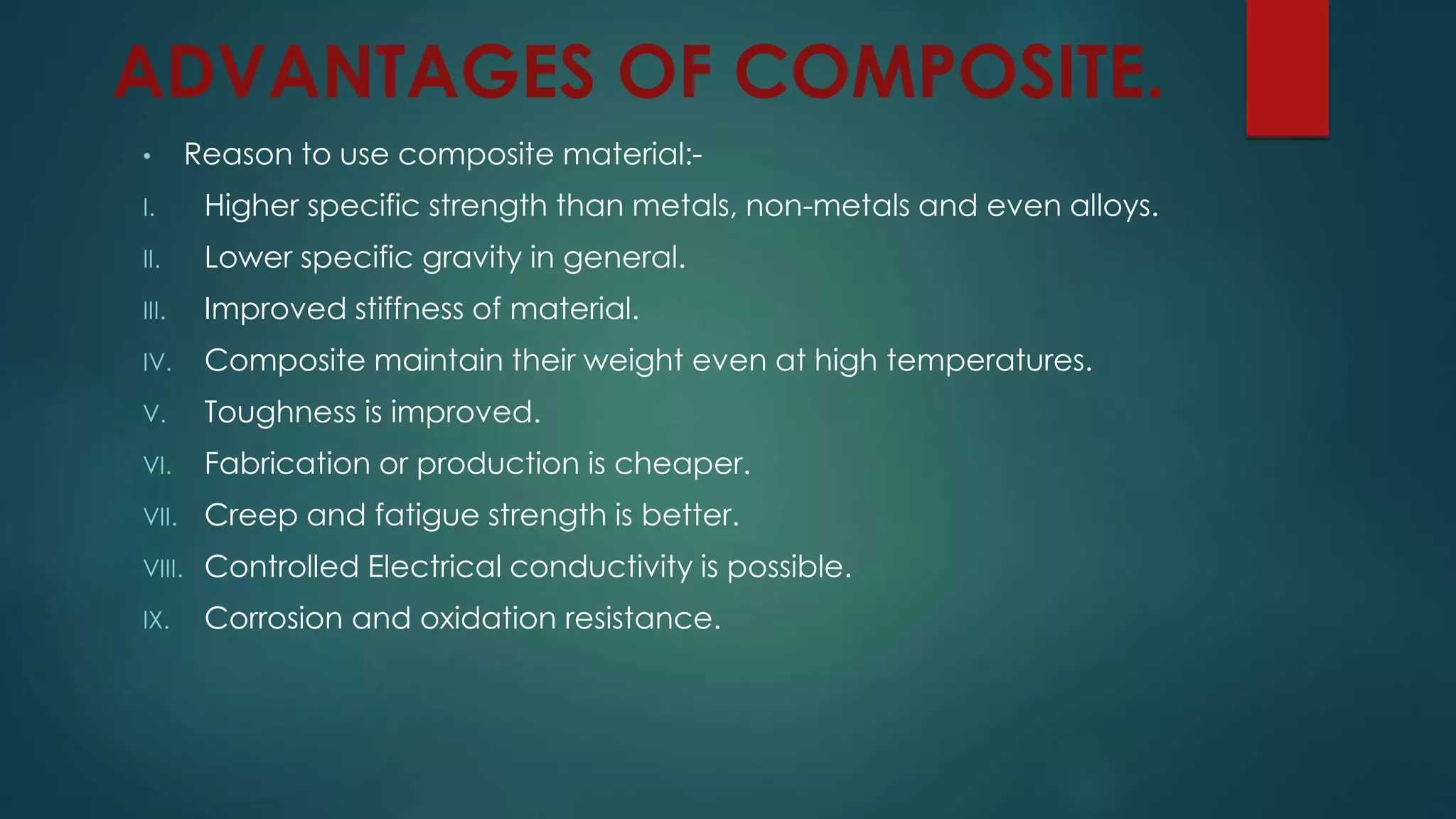 ADVANTAGES OF COMPOSITE.

• Reason to use composite material:-

I. Higher specific strength than metals, non-metals and even alloys.

II. Lower specific gravity in general.

III. Improved stiffness of material.

IV. Composite maintain their weight even at high temperatures.

V. Toughness is improved.

VI. Fabrication or production is cheaper.

VII. Creep and fatigue strength is better.

VIII. Controlled Electrical conductivity is possible.

IX. Corrosion and oxidation resistance.